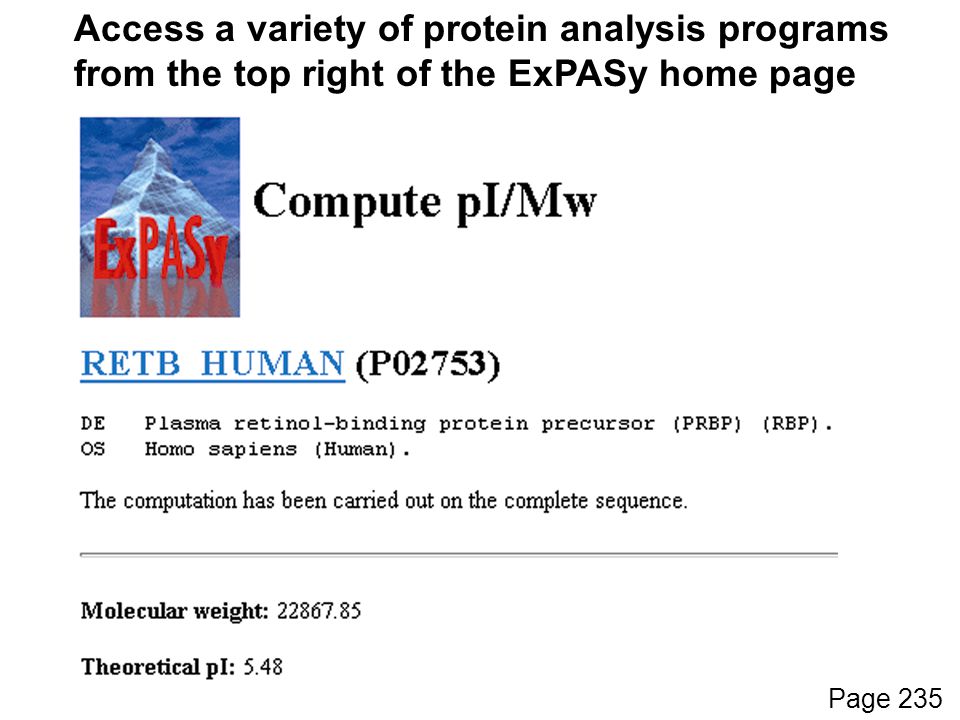 Access a variety of protein analysis programs from the top right of the ExPASy home page

ExPASy

Compute pI/Mw

RETB_HUMAN (P02753)

DE Plasma retinol-binding protein precursor (PRBP) (RBP).
OS Homo sapiens (Human).

The computation has been carried out on the complete sequence.

Molecular weight: 22867.85

Theoretical pI: 5.48

Page 235